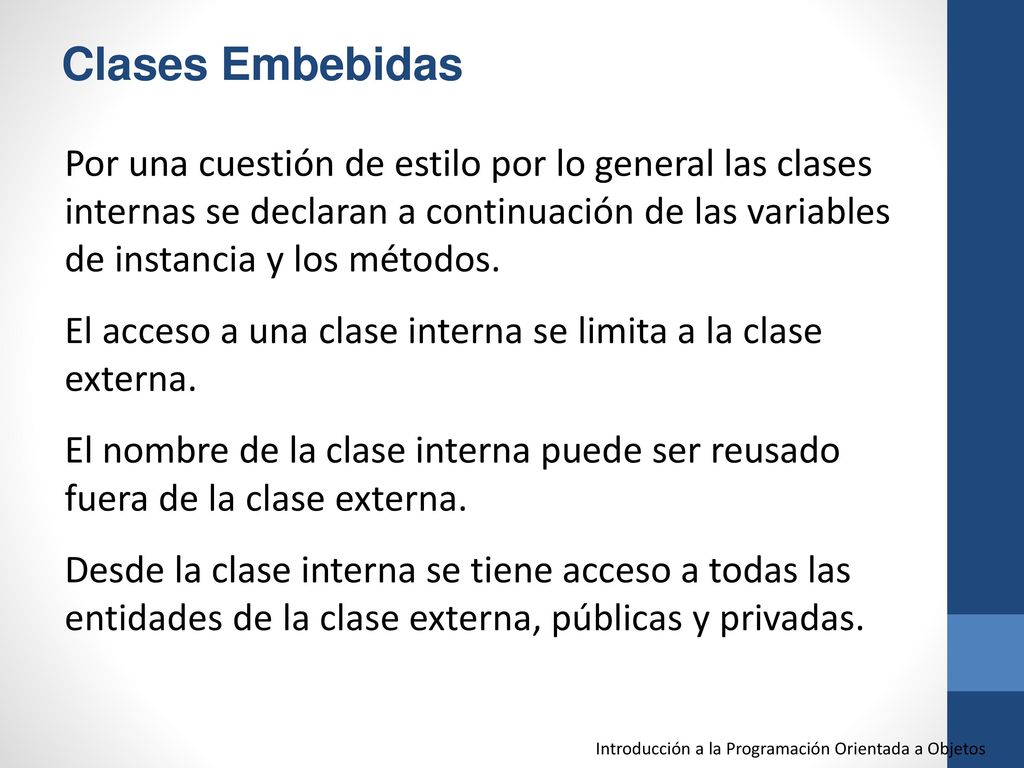 Clases Embebidas

Por una cuestión de estilo por lo general las clases internas se declaran a continuación de las variables de instancia y los métodos.

El acceso a una clase interna se limita a la clase externa.

El nombre de la clase interna puede ser reusado fuera de la clase externa.

Desde la clase interna se tiene acceso a todas las entidades de la clase externa, públicas y privadas.

Introducción a la Programación Orientada a Objetos